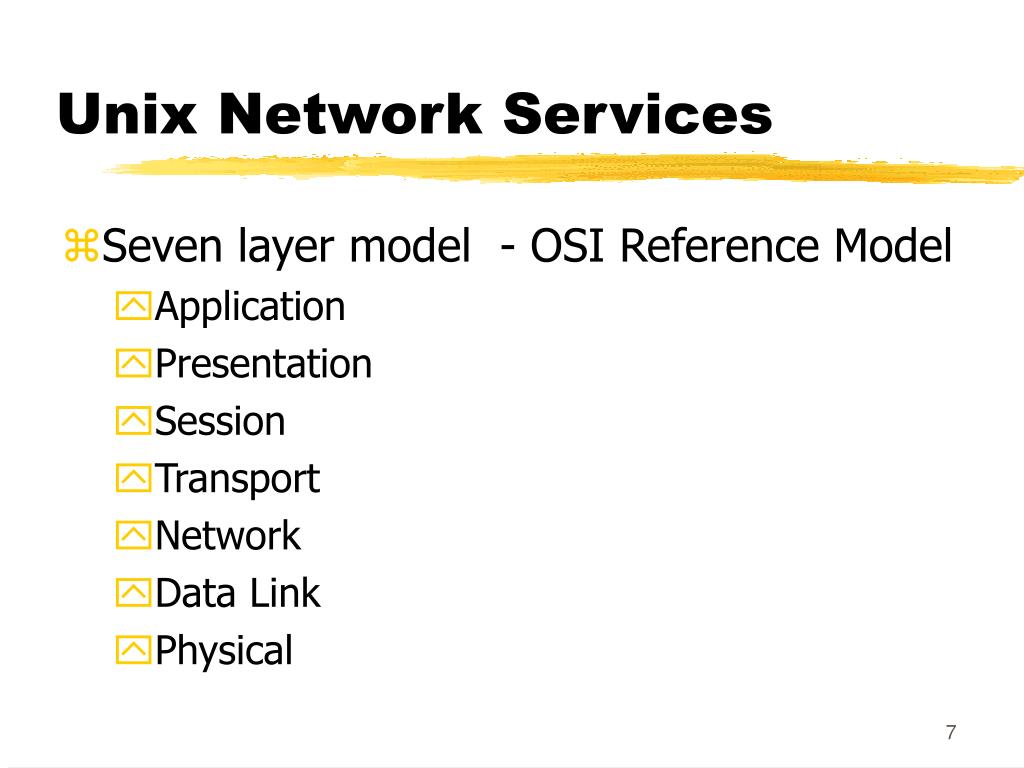 Unix Network Services

Seven layer model - OSI Reference Model

Application

Presentation

Session

Transport

Network

Data Link

Physical

7